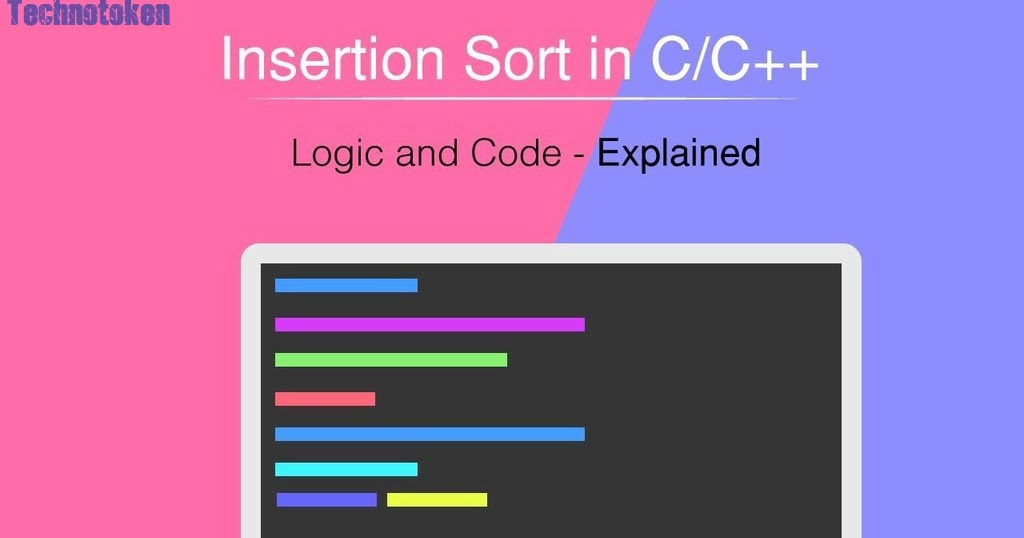 Technotoken

Insertion Sort in C/C++

Logic and Code - Explained